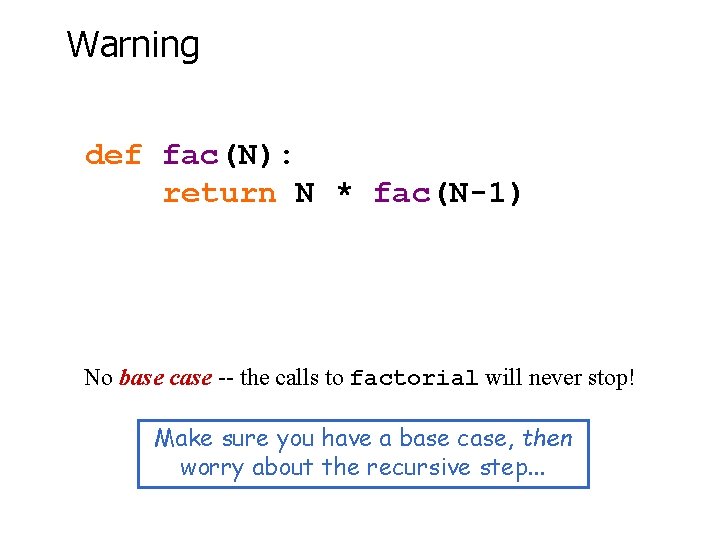 Warning

def fac(N):
    return N * fac(N-1)

No base case -- the calls to factorial will never stop!

Make sure you have a base case, then worry about the recursive step...